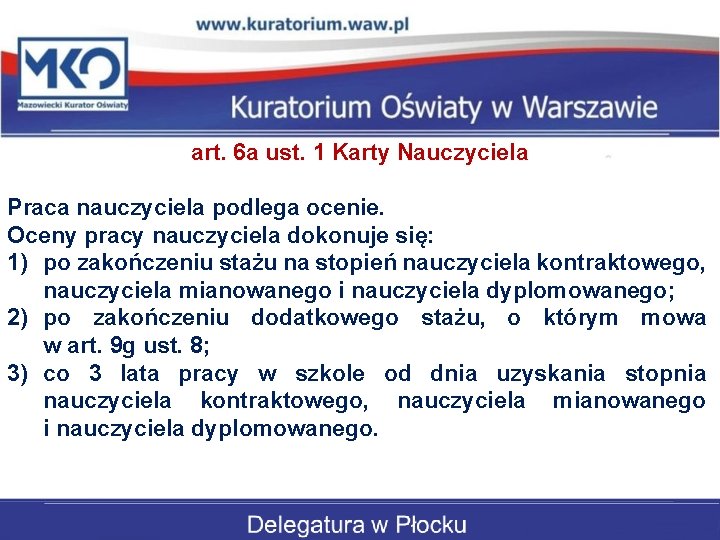 www.kuratorium.waw.pl

MKO
Mazowiecki Kurator Oświaty

Kuratorium Oświaty w Warszawie

art. 6a ust. 1 Karty Nauczyciela

Praca nauczyciela podlega ocenie.
Oceny pracy nauczyciela dokonuje się:
1) po zakończeniu stażu na stopień nauczyciela kontraktowego, nauczyciela mianowanego i nauczyciela dyplomowanego;
2) po zakończeniu dodatkowego stażu, o którym mowa w art. 9g ust. 8;
3) co 3 lata pracy w szkole od dnia uzyskania stopnia nauczyciela kontraktowego, nauczyciela mianowanego i nauczyciela dyplomowanego.

Delegatura w Płocku